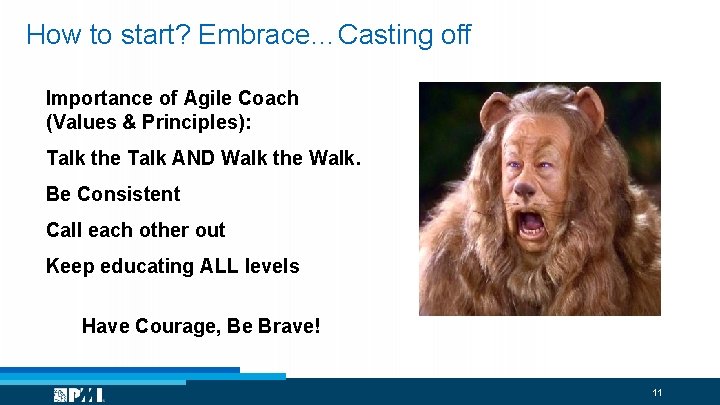 How to start? Embrace…Casting off

Importance of Agile Coach (Values & Principles):

Talk the Talk AND Walk the Walk.

Be Consistent

Call each other out

Keep educating ALL levels

Have Courage, Be Brave!

PMI

11